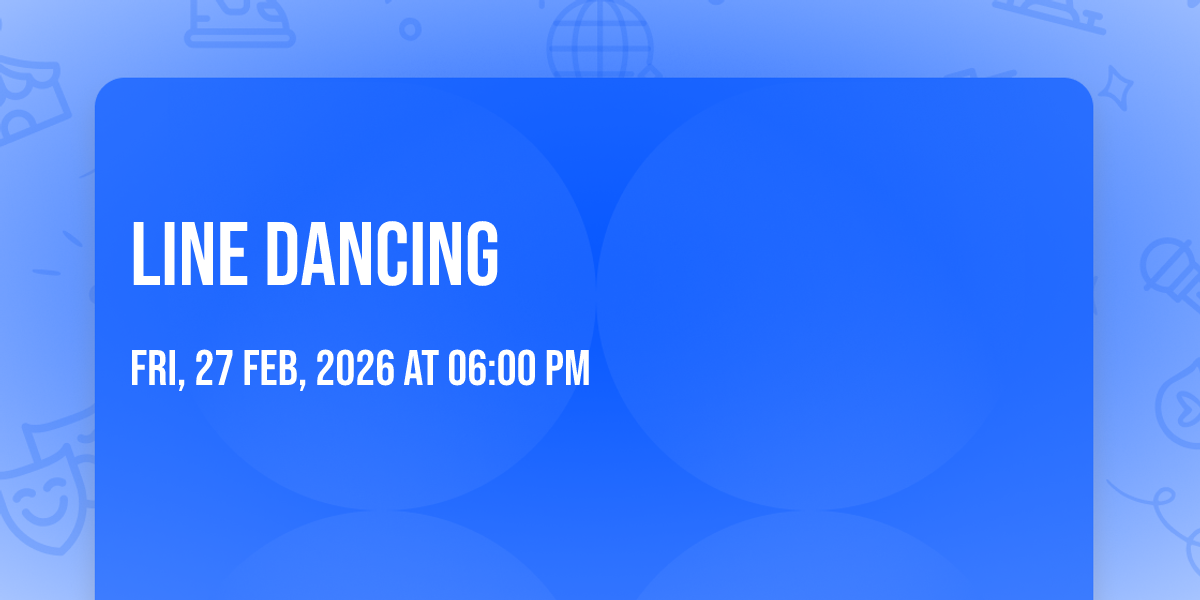 LINE DANCING

FRI, 27 FEB, 2026 AT 06:00 PM